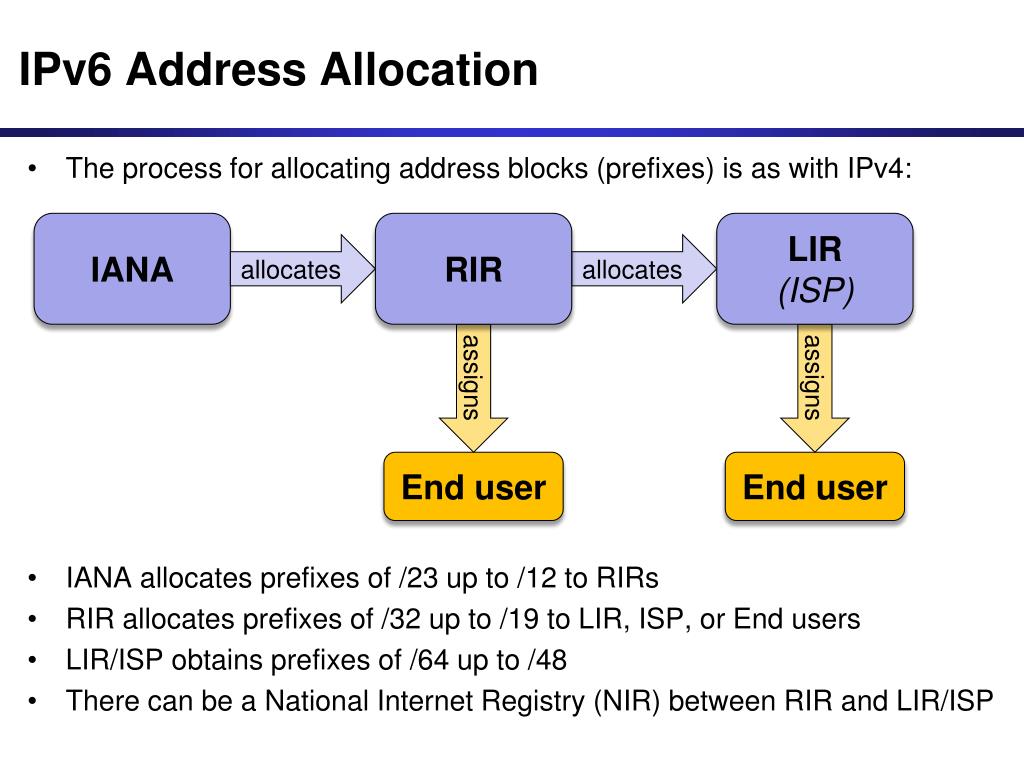 IPv6 Address Allocation

• The process for allocating address blocks (prefixes) is as with IPv4:

IANA allocates RIR allocates LIR (ISP)

assigns assigns

End user End user

• IANA allocates prefixes of /23 up to /12 to RIRs
• RIR allocates prefixes of /32 up to /19 to LIR, ISP, or End users
• LIR/ISP obtains prefixes of /64 up to /48
• There can be a National Internet Registry (NIR) between RIR and LIR/ISP